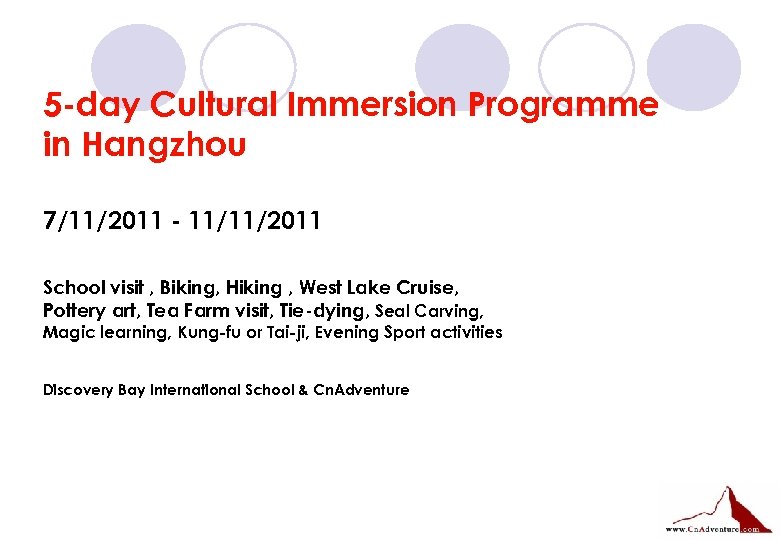 5-day Cultural Immersion Programme in Hangzhou

7/11/2011 - 11/11/2011

School visit , Biking, Hiking , West Lake Cruise, Pottery art, Tea Farm visit, Tie-dying, Seal Carving, Magic learning, Kung-fu or Tai-ji, Evening Sport activities

Discovery Bay International School & CnAdventure

www.CnAdventure.com